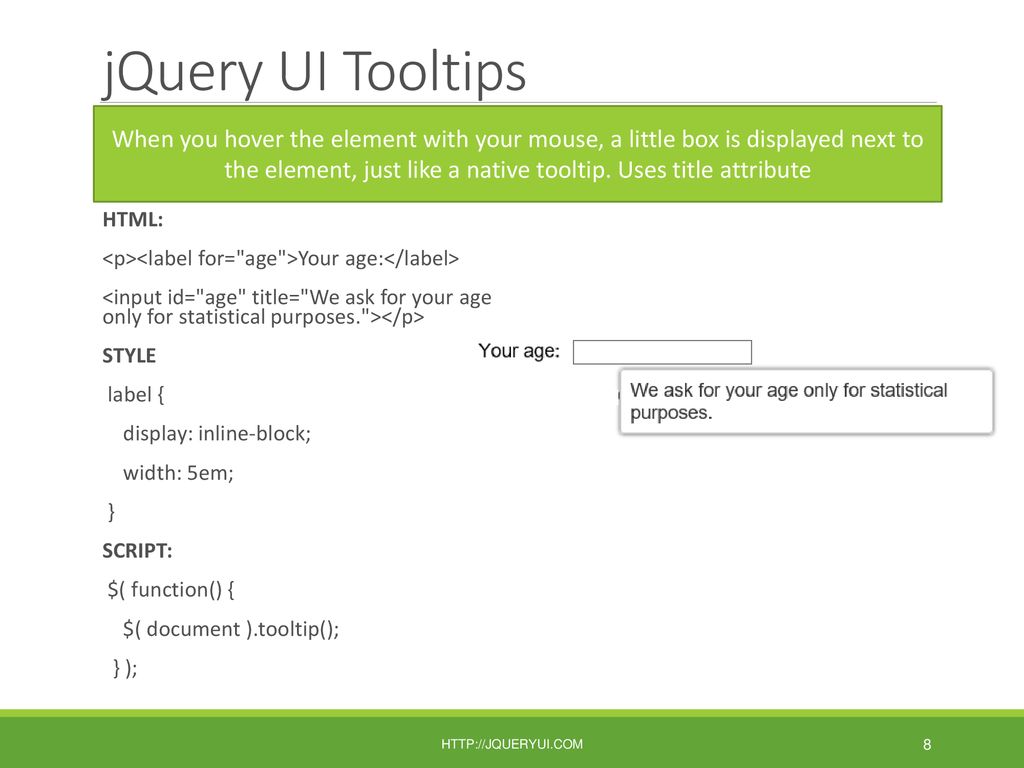 jQuery UI Tooltips

When you hover the element with your mouse, a little box is displayed next to the element, just like a native tooltip. Uses title attribute

HTML:

<p><label for="age">Your age:</label>

<input id="age" title="We ask for your age only for statistical purposes."></p>

STYLE

label {

display: inline-block;

width: 5em;

}

SCRIPT:

$( function() {

$( document ).tooltip();

} );

Your age:

We ask for your age only for statistical purposes.

HTTP://JQUERYUI.COM

8